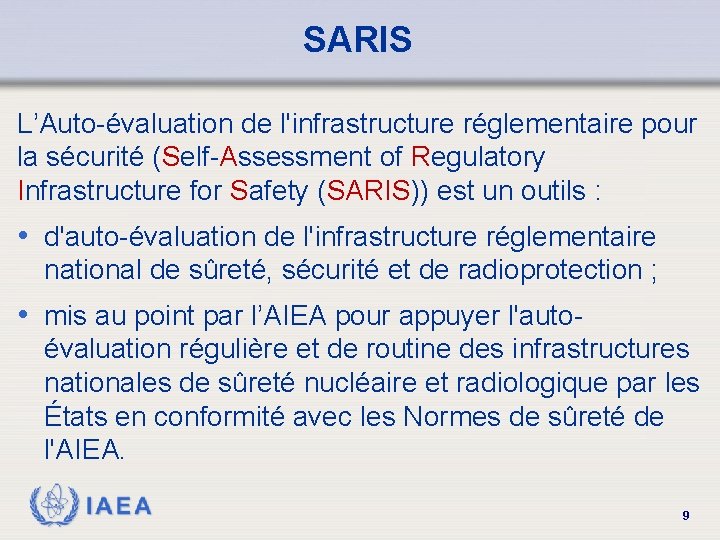 SARIS

L’Auto-évaluation de l'infrastructure réglementaire pour la sécurité (Self-Assessment of Regulatory Infrastructure for Safety (SARIS)) est un outils :

• d'auto-évaluation de l'infrastructure réglementaire national de sûreté, sécurité et de radioprotection ;

• mis au point par l’AIEA pour appuyer l'auto-évaluation régulière et de routine des infrastructures nationales de sûreté nucléaire et radiologique par les États en conformité avec les Normes de sûreté de l'AIEA.

IAEA

9